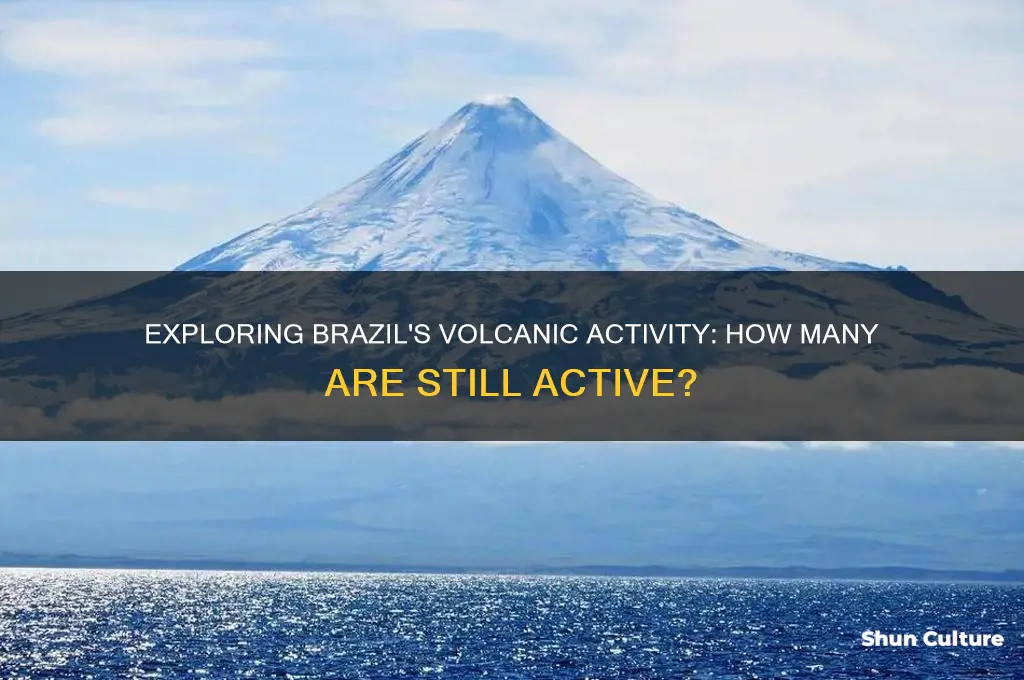 EXPLORING BRAZIL'S VOLCANIC ACTIVITY: HOW MANY ARE STILL ACTIVE?

Shun Culture